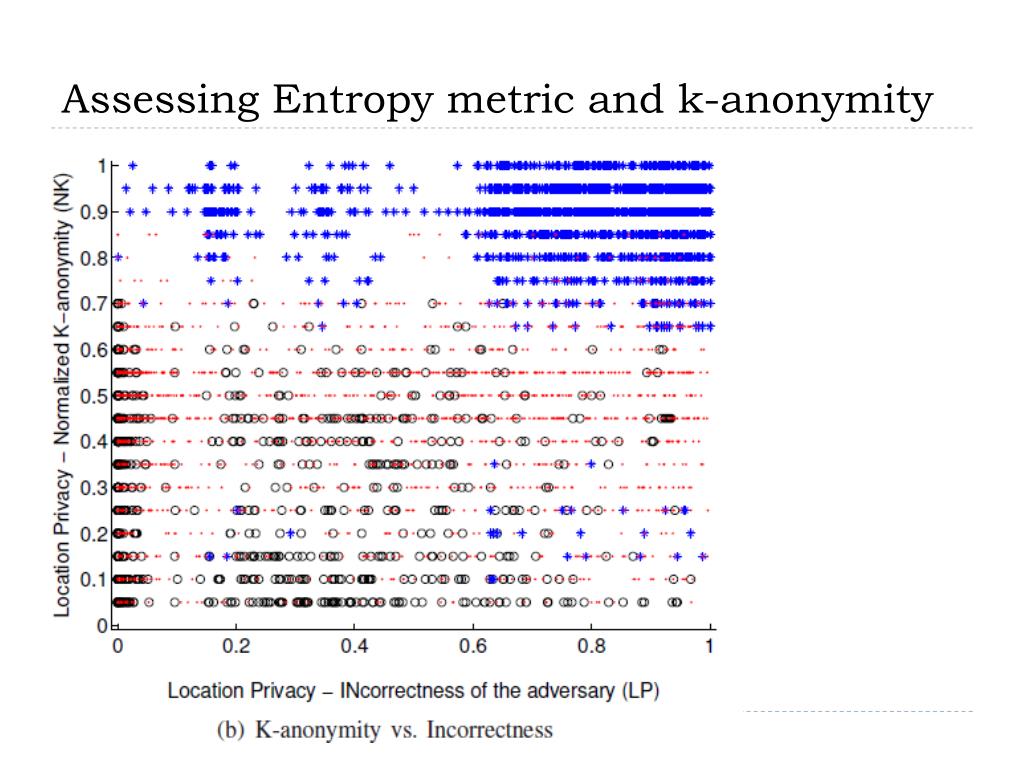 Assessing Entropy metric and k-anonymity

Location Privacy – Normalized K–anonymity (NK)

1
0.9
0.8
0.7
0.6
0.5
0.4
0.3
0.2
0.1
0

0
0.2
0.4
0.6
0.8
1

Location Privacy – INcorrectness of the adversary (LP)

(b) K-anonymity vs. Incorrectness